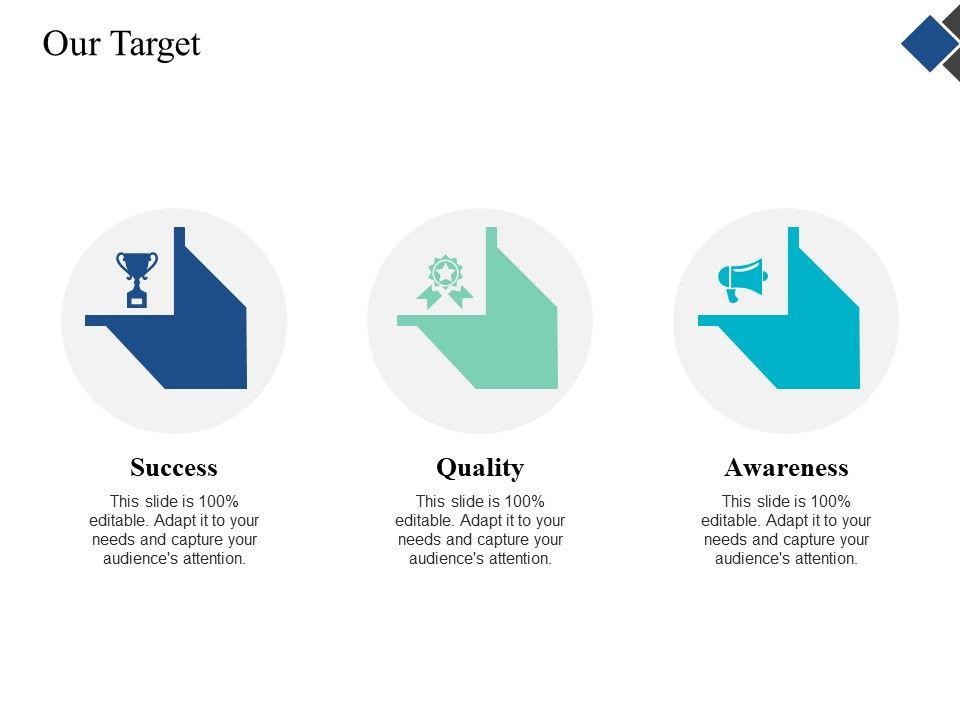 Our Target

Success

This slide is 100% editable. Adapt it to your needs and capture your audience's attention.

Quality

This slide is 100% editable. Adapt it to your needs and capture your audience's attention.

Awareness

This slide is 100% editable. Adapt it to your needs and capture your audience's attention.